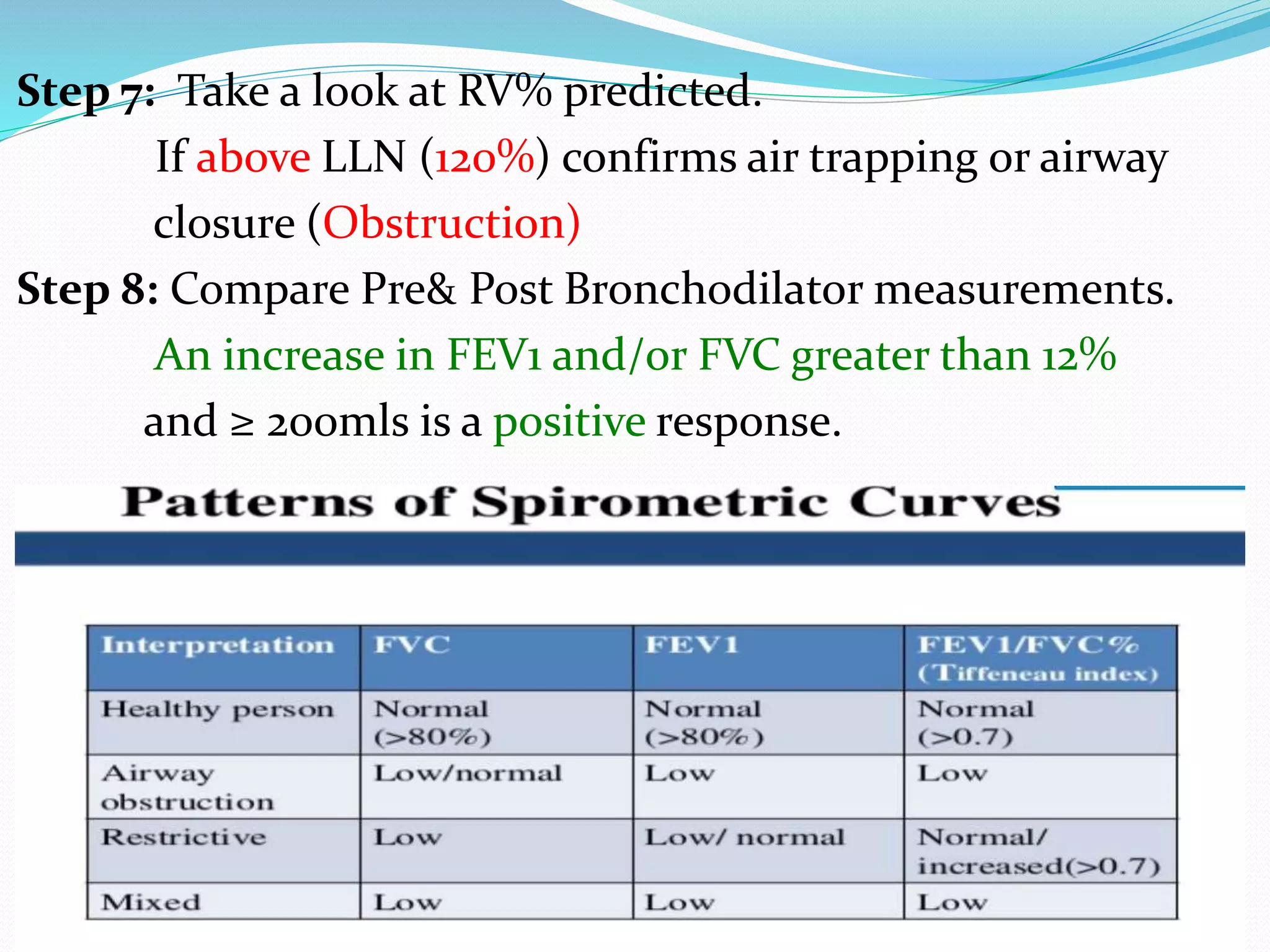 Step 7: Take a look at RV% predicted.

If above LLN (120%) confirms air trapping or airway closure (Obstruction)

Step 8: Compare Pre& Post Bronchodilator measurements.

An increase in FEV1 and/or FVC greater than 12% and ≥ 200mls is a positive response.

Patterns of Spirometric Curves

| Interpretation | FVC | FEV1 | FEV1/FVC% (Tiffeneau index) |
|---|---|---|---|
| Healthy person | Normal (>80%) | Normal (>80%) | Normal (>0.7) |
| Airway obstruction | Low/normal | Low | Low |
| Restrictive | Low | Low/ normal | Normal/ increased(>0.7) |
| Mixed | Low | Low | Low |